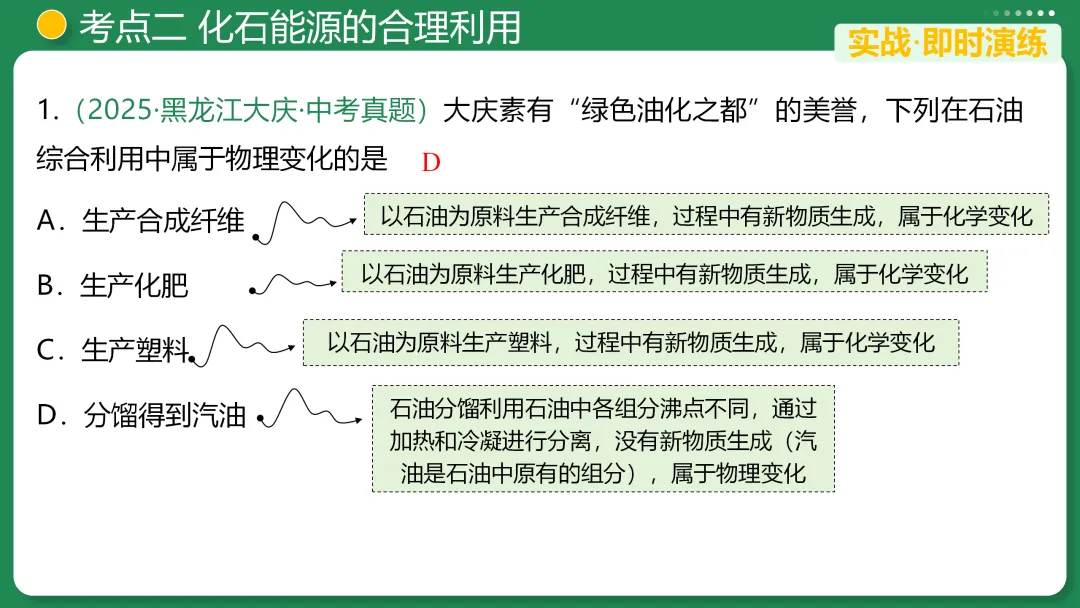 考点二 化石能源的合理利用

实战·即时演练

1.（2025·黑龙江大庆·中考真题）大庆素有“绿色油化之都”的美誉，下列在石油综合利用中属于物理变化的是 D

A．生产合成纤维

以石油为原料生产合成纤维，过程中有新物质生成，属于化学变化

B．生产化肥

以石油为原料生产化肥，过程中有新物质生成，属于化学变化

C．生产塑料

以石油为原料生产塑料，过程中有新物质生成，属于化学变化

D．分馏得到汽油

石油分馏利用石油中各组分沸点不同，通过加热和冷凝进行分离，没有新物质生成（汽油是石油中原有的组分），属于物理变化